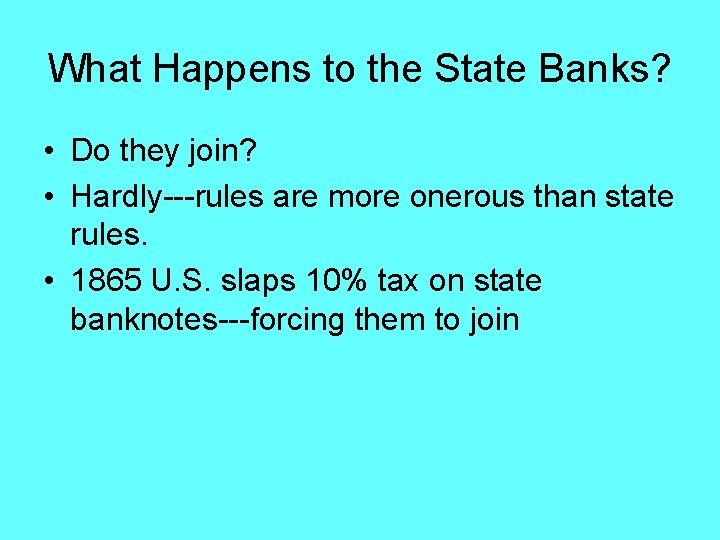 What Happens to the State Banks?

• Do they join?
• Hardly---rules are more onerous than state rules.
• 1865 U.S. slaps 10% tax on state banknotes---forcing them to join